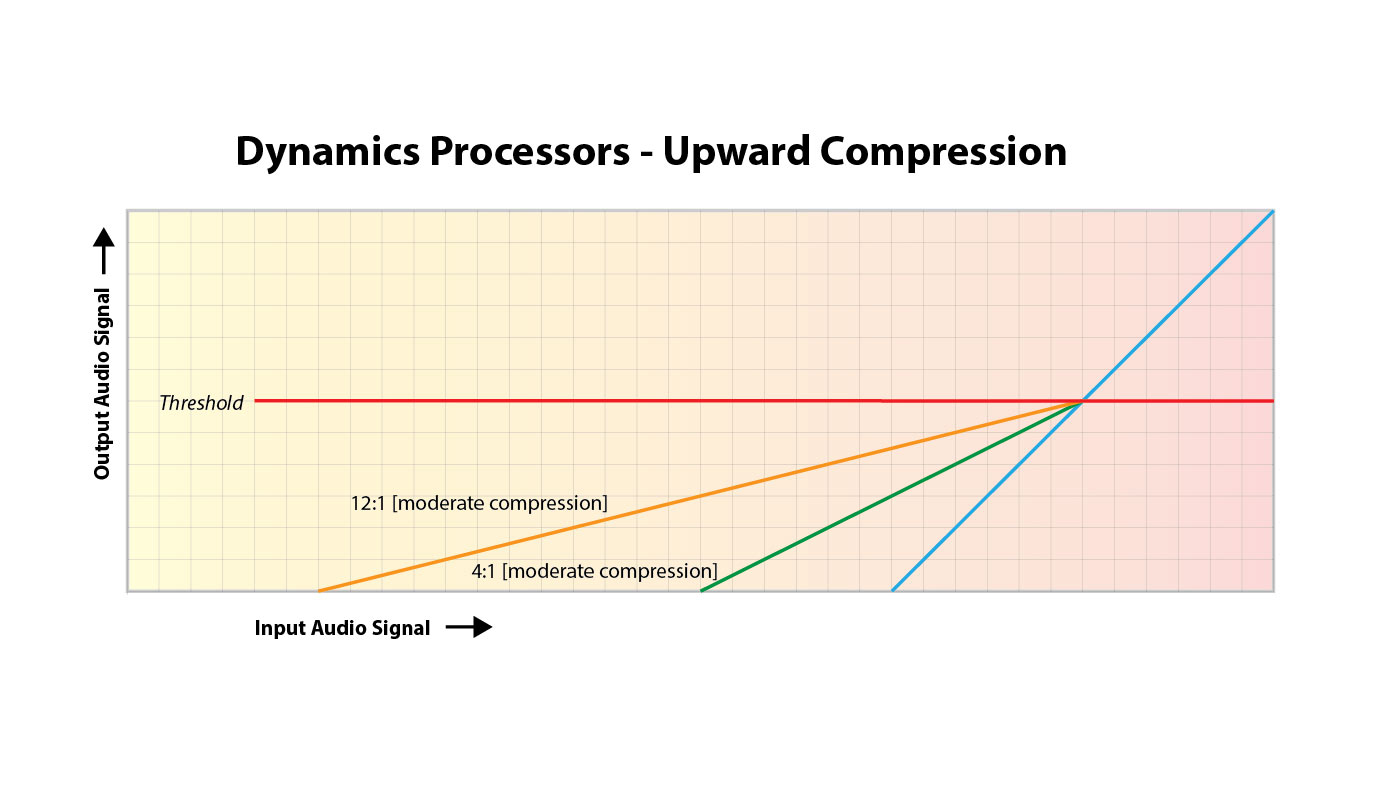 Dynamics Processors - Upward Compression

Output Audio Signal

Threshold

12:1 [moderate compression]

4:1 [moderate compression]

Input Audio Signal